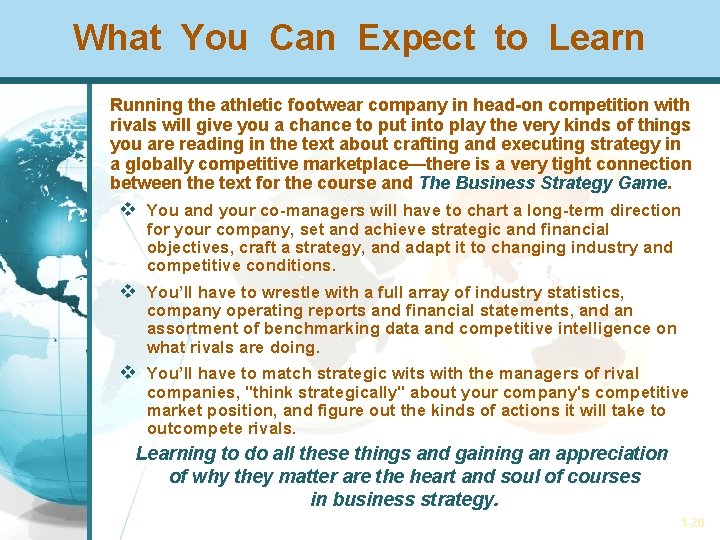 What You Can Expect to Learn

Running the athletic footwear company in head-on competition with rivals will give you a chance to put into play the very kinds of things you are reading in the text about crafting and executing strategy in a globally competitive marketplace—there is a very tight connection between the text for the course and The Business Strategy Game.

❖ You and your co-managers will have to chart a long-term direction for your company, set and achieve strategic and financial objectives, craft a strategy, and adapt it to changing industry and competitive conditions.

❖ You'll have to wrestle with a full array of industry statistics, company operating reports and financial statements, and an assortment of benchmarking data and competitive intelligence on what rivals are doing.

❖ You'll have to match strategic wits with the managers of rival companies, "think strategically" about your company's competitive market position, and figure out the kinds of actions it will take to outcompete rivals.

Learning to do all these things and gaining an appreciation of why they matter are the heart and soul of courses in business strategy.

1-20